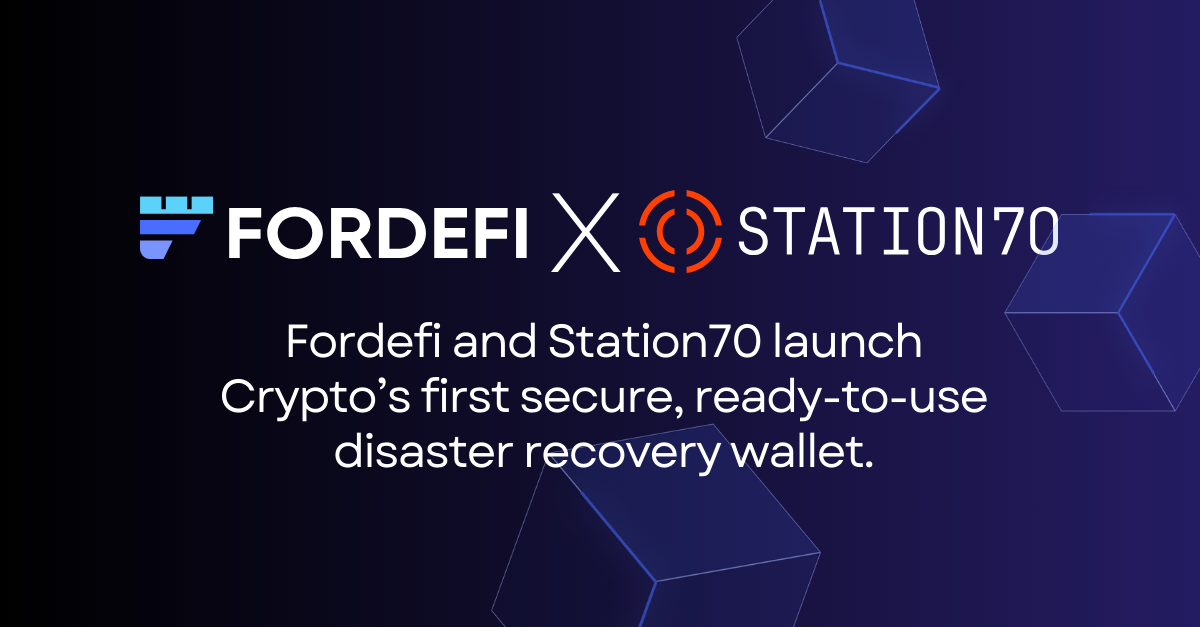 FORDEFI X STATION70

Fordefi and Station70 launch Crypto’s first secure, ready-to-use disaster recovery wallet.